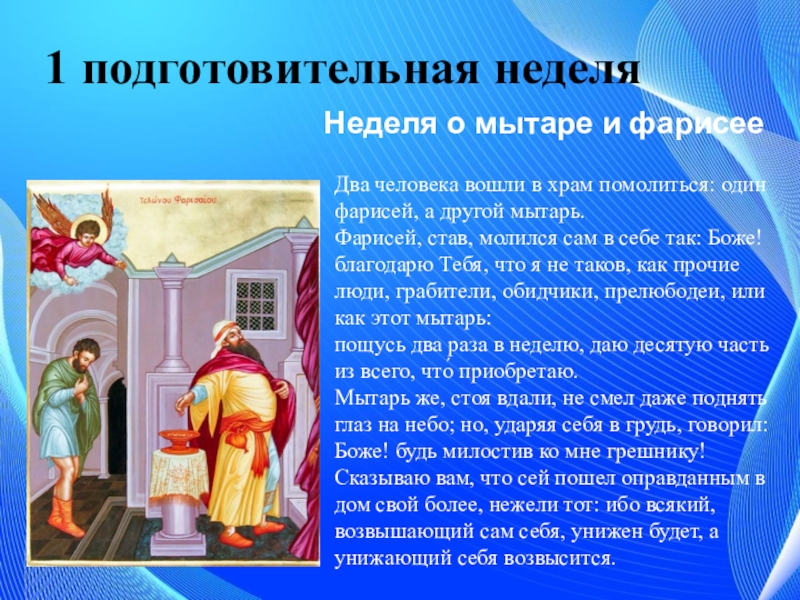 1 подготовительная неделя

Неделя о мытаре и фарисее

Τελώνου Φαρισαίου

Два человека вошли в храм помолиться: один фарисей, а другой мытарь.
Фарисей, став, молился сам в себе так: Боже! благодарю Тебя, что я не таков, как прочие люди, грабители, обидчики, прелюбодеи, или как этот мытарь:
пощусь два раза в неделю, даю десятую часть из всего, что приобретаю.
Мытарь же, стоя вдали, не смел даже поднять глаз на небо; но, ударяя себя в грудь, говорил: Боже! будь милостив ко мне грешнику!
Сказываю вам, что сей пошел оправданным в дом свой более, нежели тот: ибо всякий, возвышающий сам себя, унижен будет, а унижающий себя возвысится.